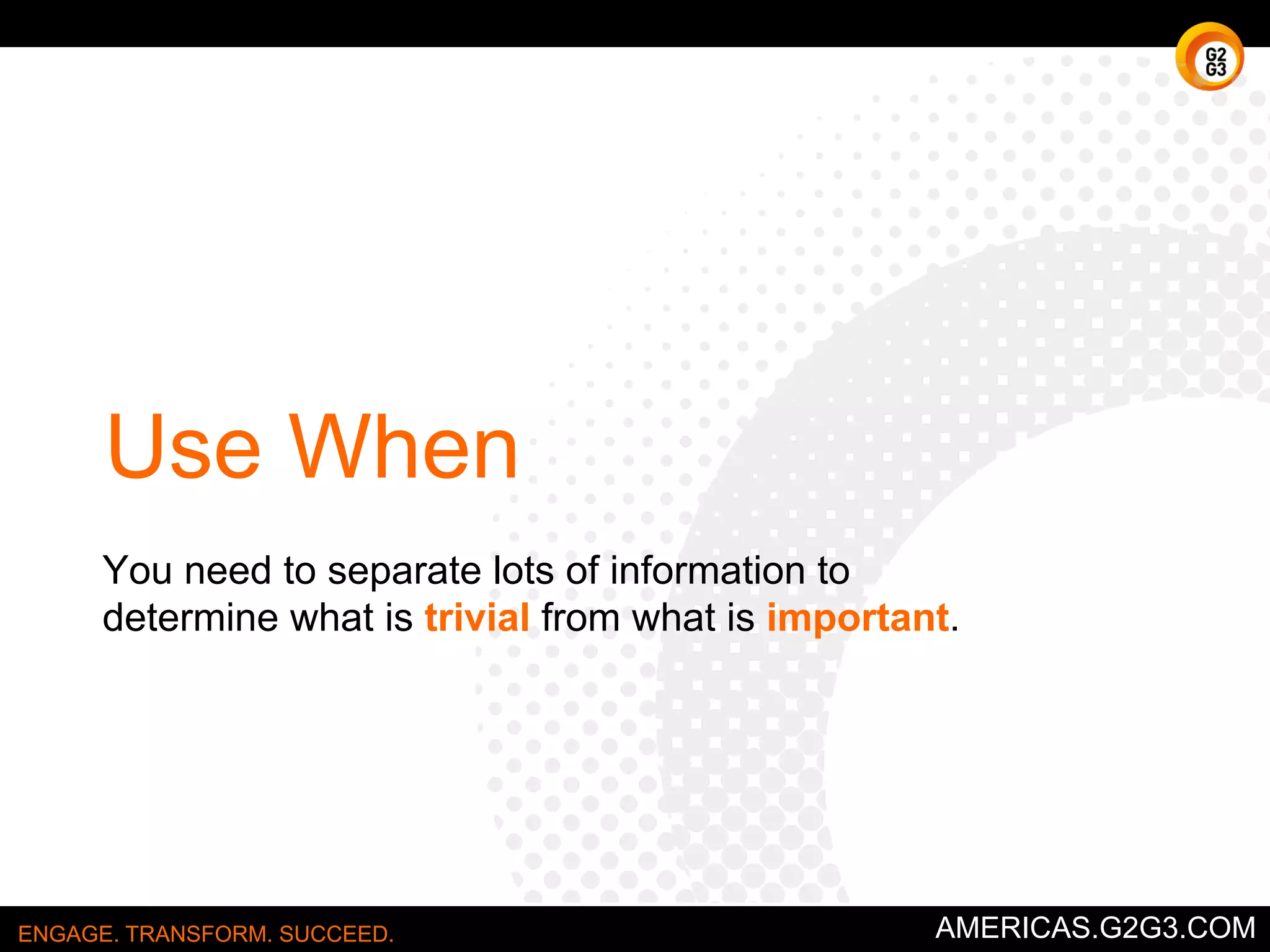 G2
G3

Use When

You need to separate lots of information to determine what is trivial from what is important.

ENGAGE. TRANSFORM. SUCCEED.

AMERICAS.G2G3.COM